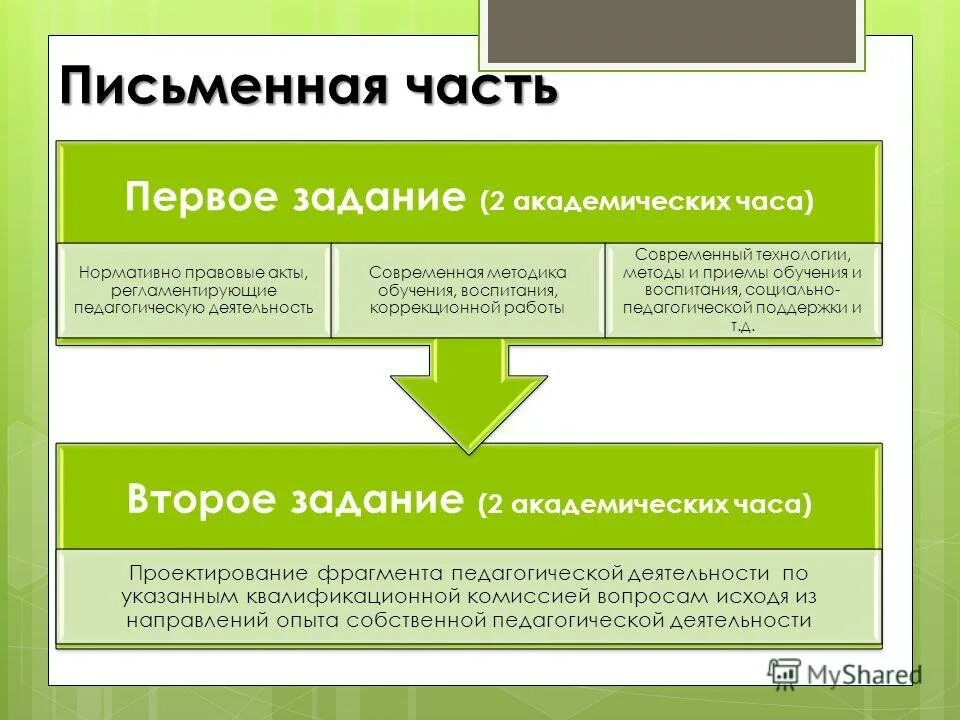 Письменная часть

Первое задание (2 академических часа)

Нормативно правовые акты, регламентирующие педагогическую деятельность

Современная методика обучения, воспитания, коррекционной работы

Современный технологии, методы и приемы обучения и воспитания, социально-педагогической поддержки и т.д.

Второе задание (2 академических часа)

Проектирование фрагмента педагогической деятельности по указанным квалификационной комиссией вопросам исходя из направлений опыта собственной педагогической деятельности

MyShared